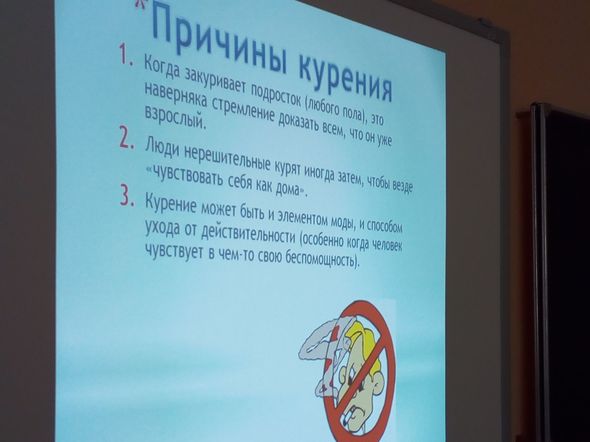 Причины курения

1. Когда закуривает подросток (любого пола), это наверняка стремление доказать всем, что он уже взрослый.

2. Люди нерешительные курят иногда затем, чтобы везде «чувствовать себя как дома».

3. Курение может быть и элементом моды, и способом ухода от действительности (особенно когда человек чувствует в чем-то свою беспомощность).